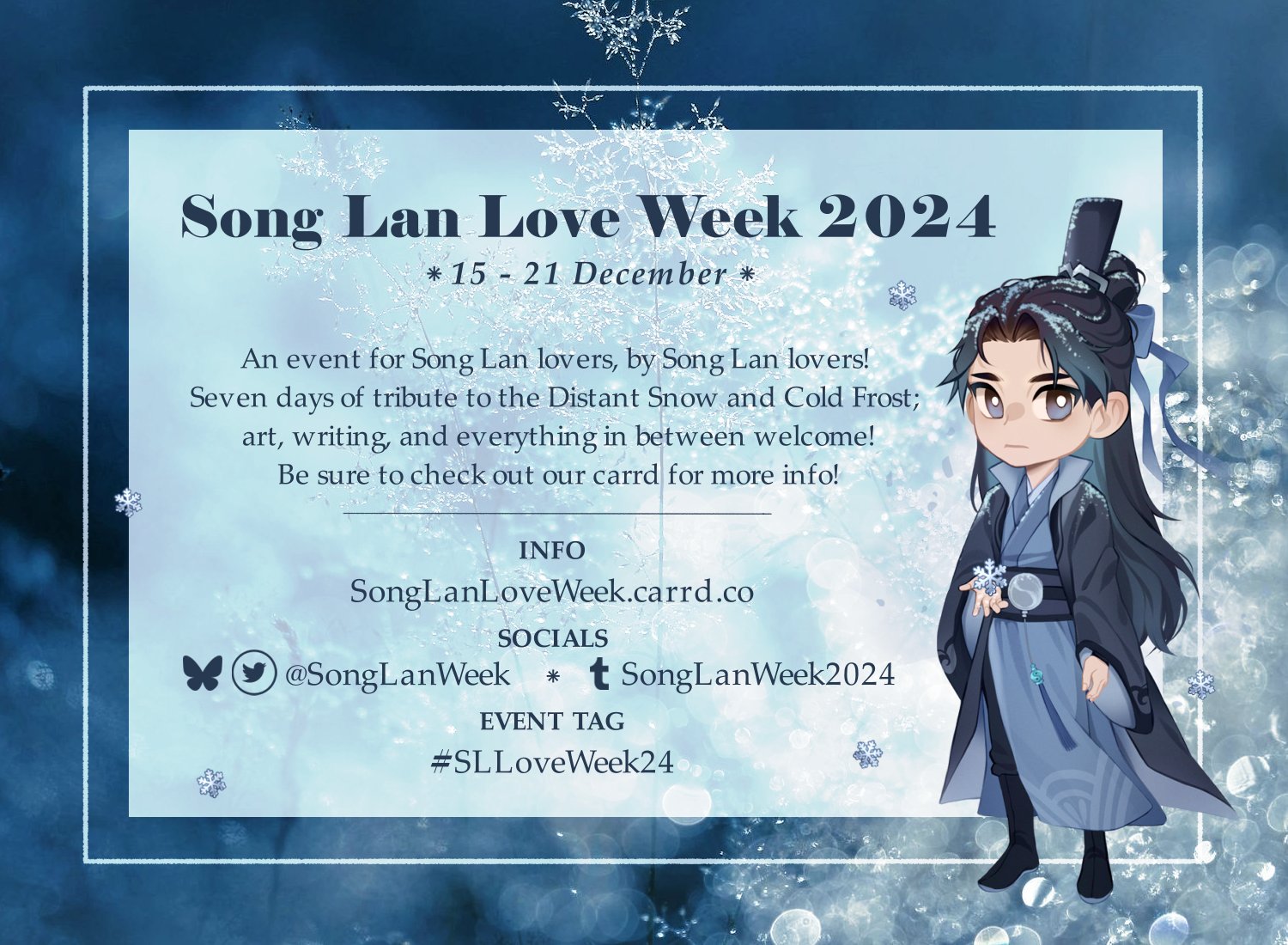 Song Lan Love Week 2024

* 15 - 21 December *

An event for Song Lan lovers, by Song Lan lovers! Seven days of tribute to the Distant Snow and Cold Frost; art, writing, and everything in between welcome! Be sure to check out our carrd for more info!

INFO
SongLanLoveWeek.carrd.co

SOCIALS
@SongLanWeek * SongLanWeek2024

EVENT TAG
#SLLoveWeek24